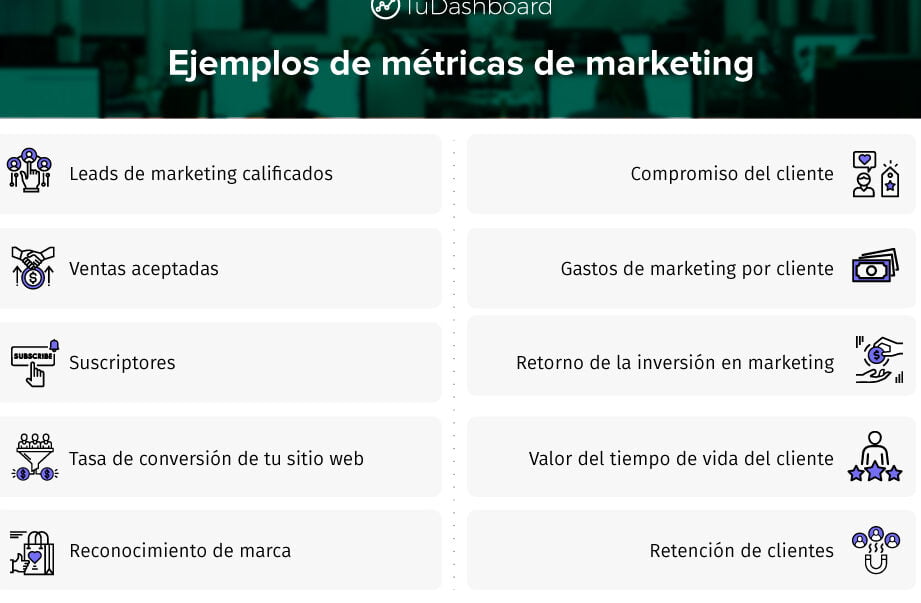 TuDashboard

Ejemplos de métricas de marketing

Leads de marketing calificados

Ventas aceptadas

SUBSCRIBE

Suscriptores

Tasa de conversión de tu sitio web

Reconocimiento de marca

Compromiso del cliente

Gastos de marketing por cliente

Retorno de la inversión en marketing

Valor del tiempo de vida del cliente

Retención de clientes